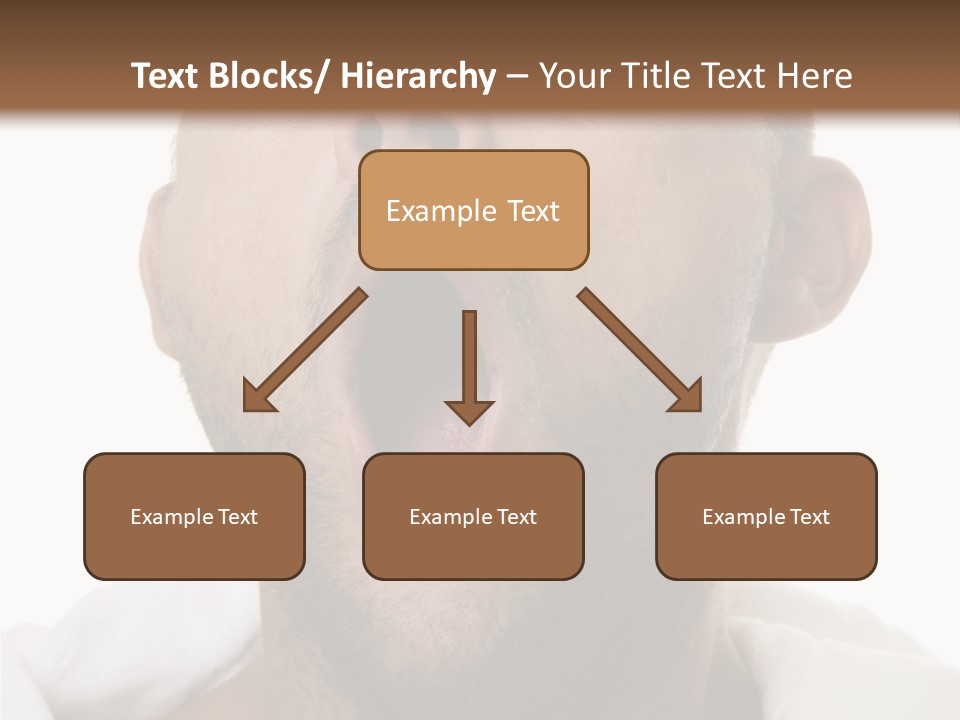 Text Blocks/ Hierarchy – Your Title Text Here

Example Text

Example Text

Example Text

Example Text